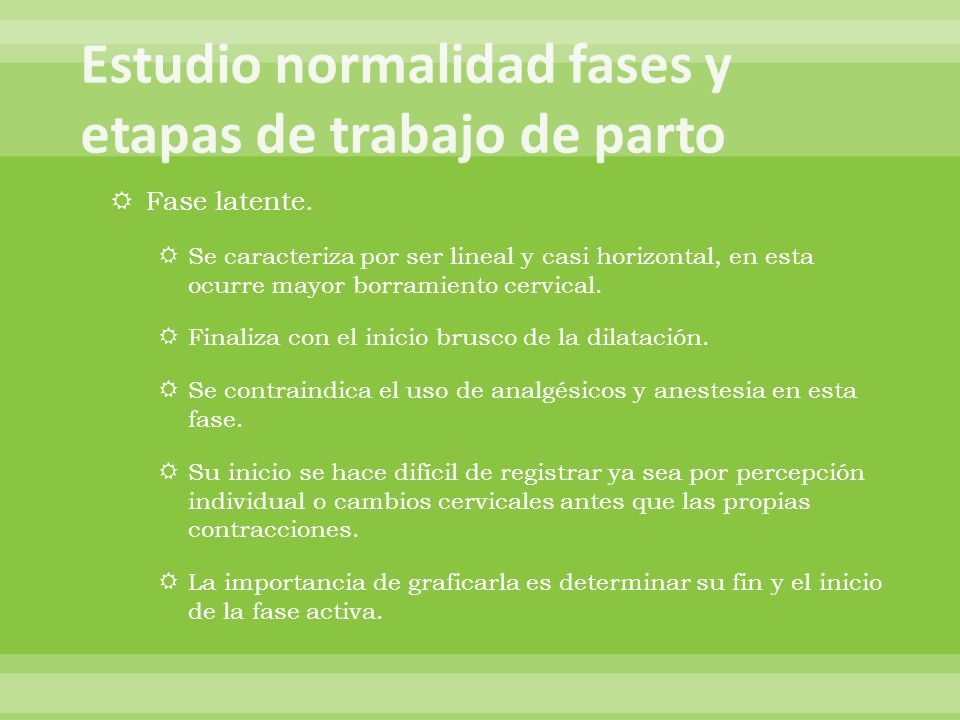 Estudio normalidad fases y etapas de trabajo de parto

Fase latente.

Se caracteriza por ser lineal y casi horizontal, en esta ocurre mayor borramiento cervical.

Finaliza con el inicio brusco de la dilatación.

Se contraindica el uso de analgésicos y anestesia en esta fase.

Su inicio se hace difícil de registrar ya sea por percepción individual o cambios cervicales antes que las propias contracciones.

La importancia de graficarla es determinar su fin y el inicio de la fase activa.